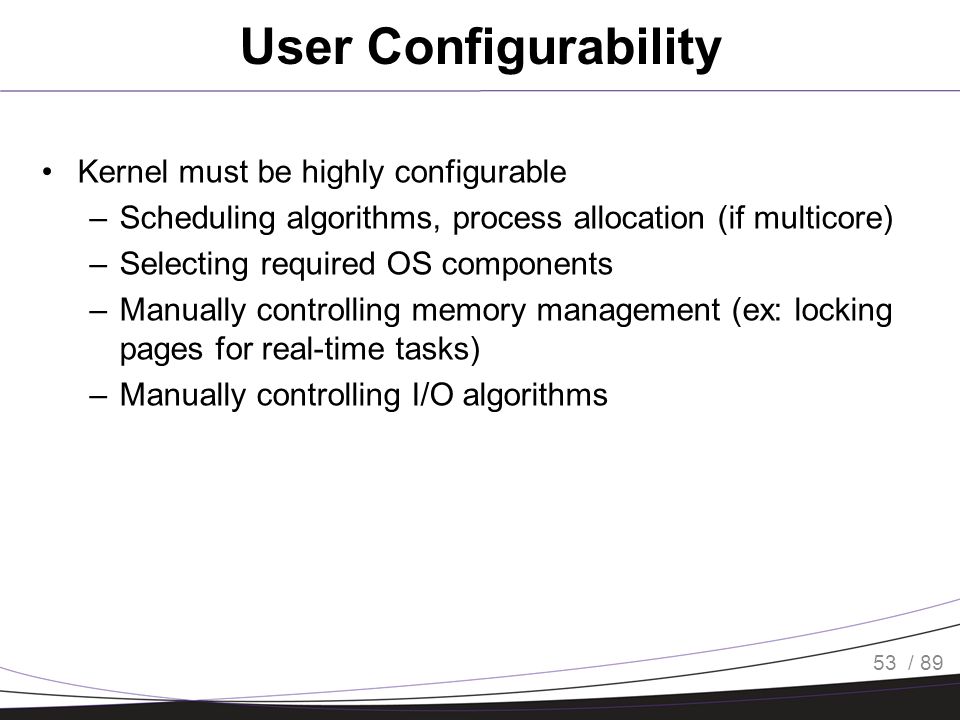 User Configurability

• Kernel must be highly configurable
– Scheduling algorithms, process allocation (if multicore)
– Selecting required OS components
– Manually controlling memory management (ex: locking pages for real-time tasks)
– Manually controlling I/O algorithms

53 / 89